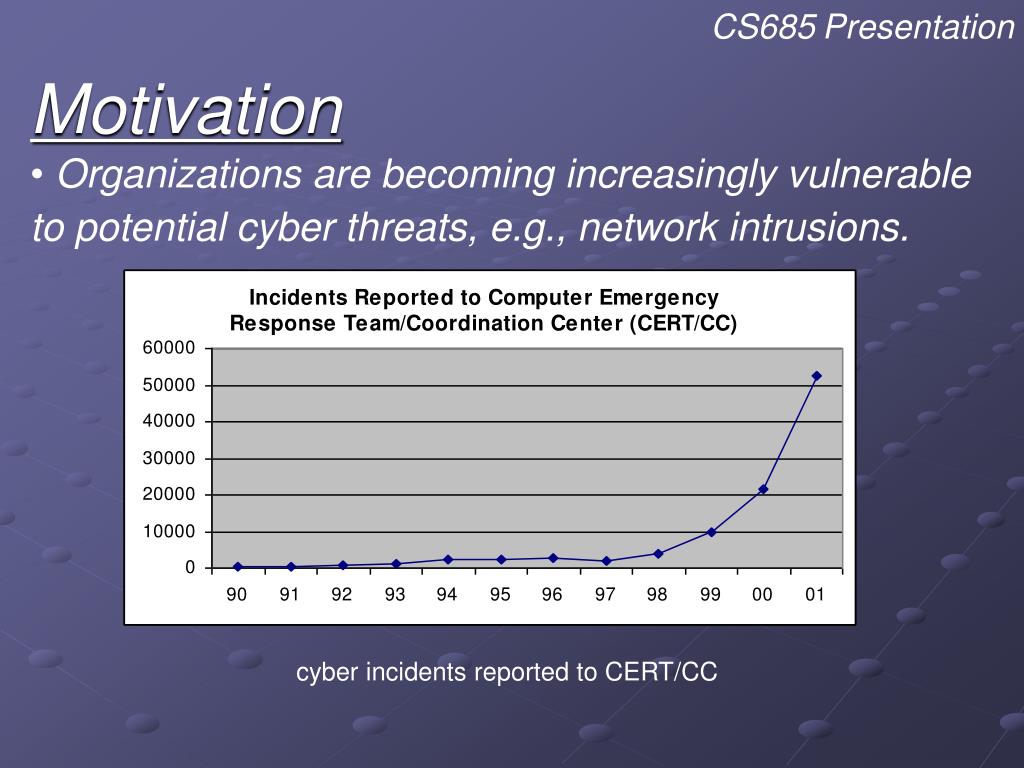 CS685 Presentation

Motivation

• Organizations are becoming increasingly vulnerable to potential cyber threats, e.g., network intrusions.

Incidents Reported to Computer Emergency Response Team/Coordination Center (CERT/CC)

60000
50000
40000
30000
20000
10000
0

90 91 92 93 94 95 96 97 98 99 00 01

cyber incidents reported to CERT/CC